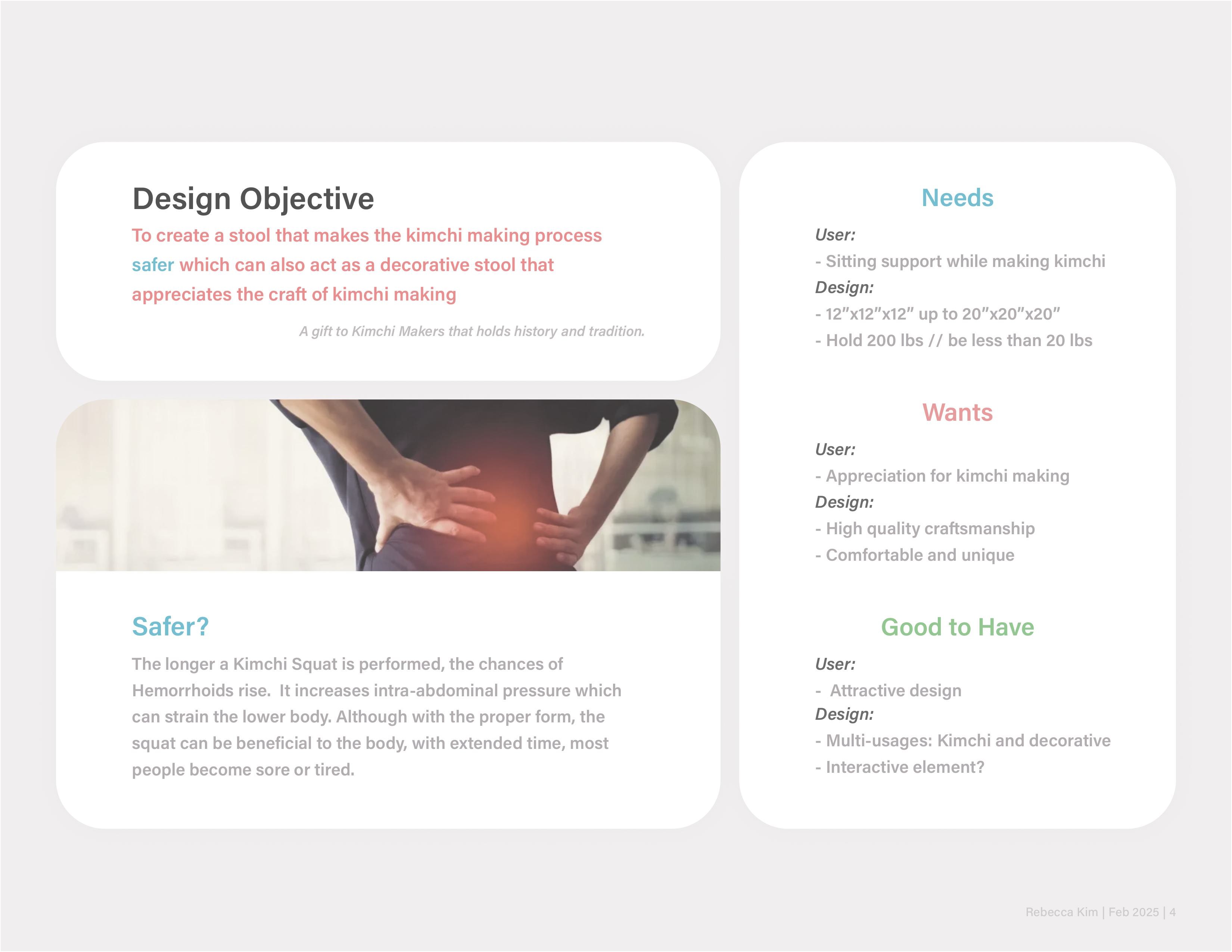 Design Objective

To create a stool that makes the kimchi making process safer which can also act as a decorative stool that appreciates the craft of kimchi making

A gift to Kimchi Makers that holds history and tradition.

Safer?

The longer a Kimchi Squat is performed, the chances of Hemorrhoids rise. It increases intra-abdominal pressure which can strain the lower body. Although with the proper form, the squat can be beneficial to the body, with extended time, most people become sore or tired.

Needs

User:
- Sitting support while making kimchi
Design:
- 12"x12"x12" up to 20"x20"x20"
- Hold 200 lbs // be less than 20 lbs

Wants

User:
- Appreciation for kimchi making
Design:
- High quality craftsmanship
- Comfortable and unique

Good to Have

User:
- Attractive design
Design:
- Multi-usages: Kimchi and decorative
- Interactive element?

Rebecca Kim | Feb 2025 | 4